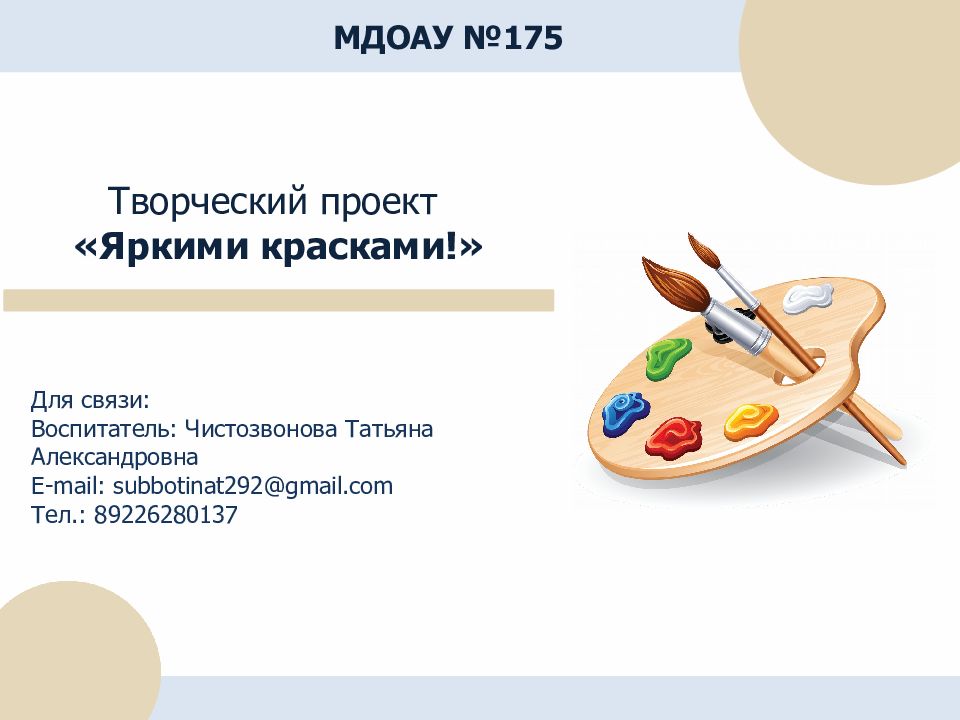 МДОАУ №175

Творческий проект
«Яркими красками!»

Для связи:
Воспитатель: Чистозвонова Татьяна Александровна
E-mail: subbotinat292@gmail.com
Тел.: 89226280137